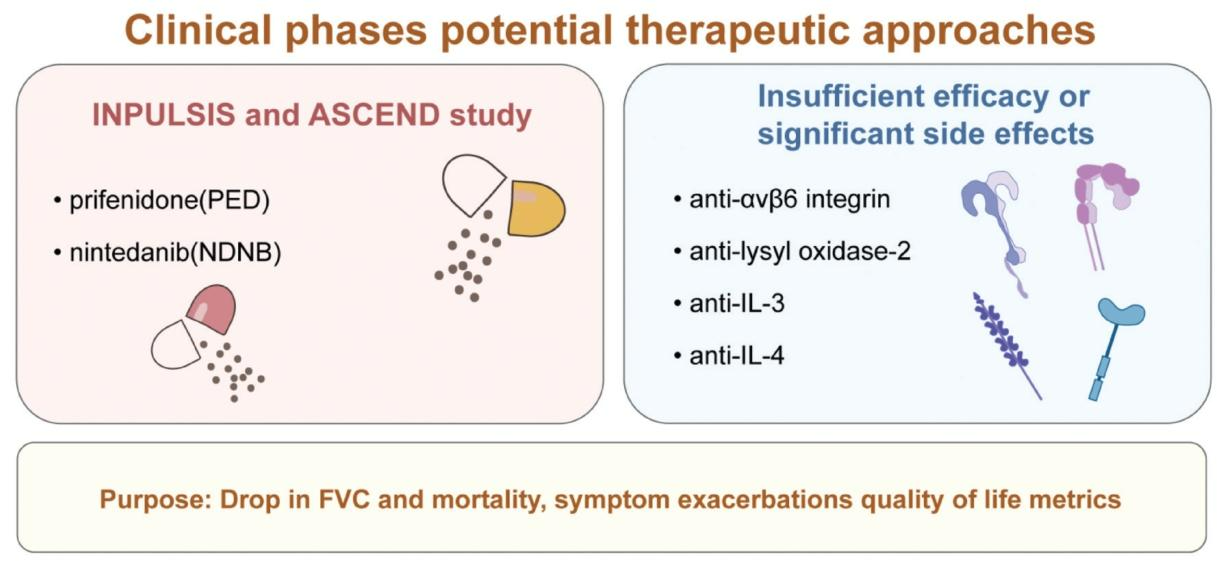 Clinical phases potential therapeutic approaches

INPULSIS and ASCEND study

• prifenidone(PED)
• nintedanib(NDNB)

Insufficient efficacy or significant side effects

• anti-αvβ6 integrin
• anti-lysyl oxidase-2
• anti-IL-3
• anti-IL-4

Purpose: Drop in FVC and mortality, symptom exacerbations quality of life metrics